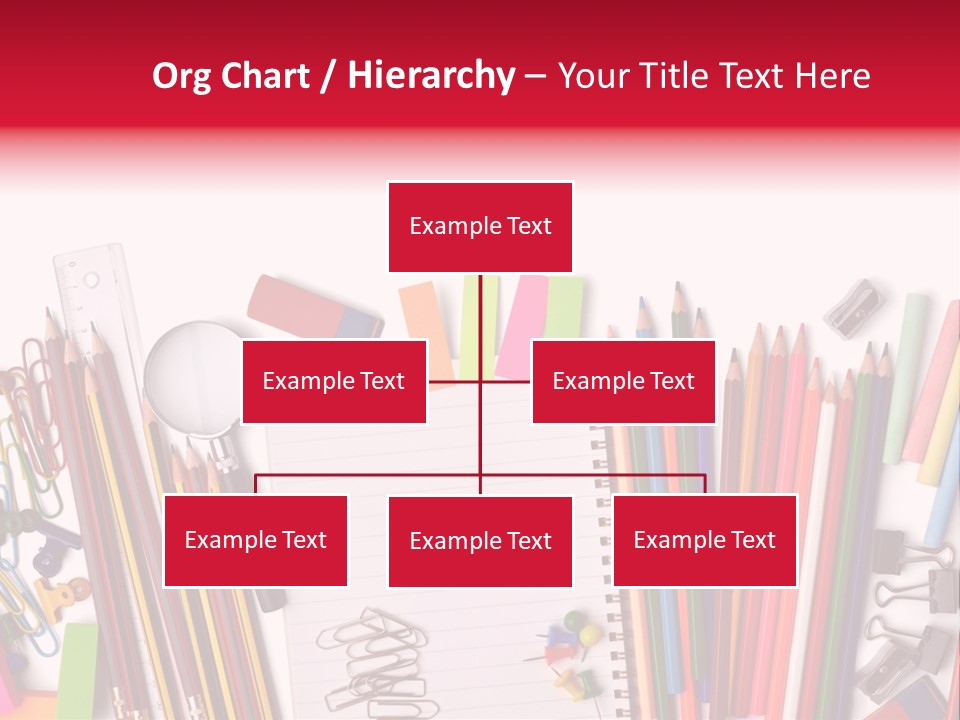 Org Chart / Hierarchy – Your Title Text Here

Example Text

Example Text

Example Text

Example Text

Example Text

Example Text